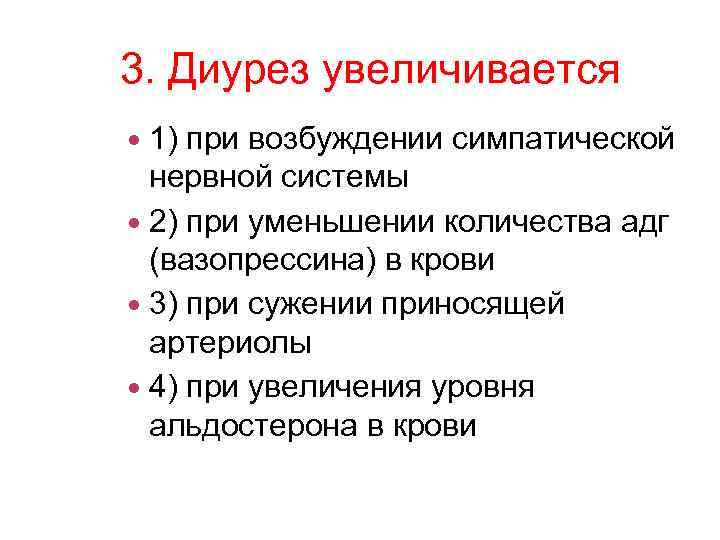 3. Диурез увеличивается

• 1) при возбуждении симпатической нервной системы
• 2) при уменьшении количества адг (вазопрессина) в крови
• 3) при сужении приносящей артериолы
• 4) при увеличения уровня альдостерона в крови